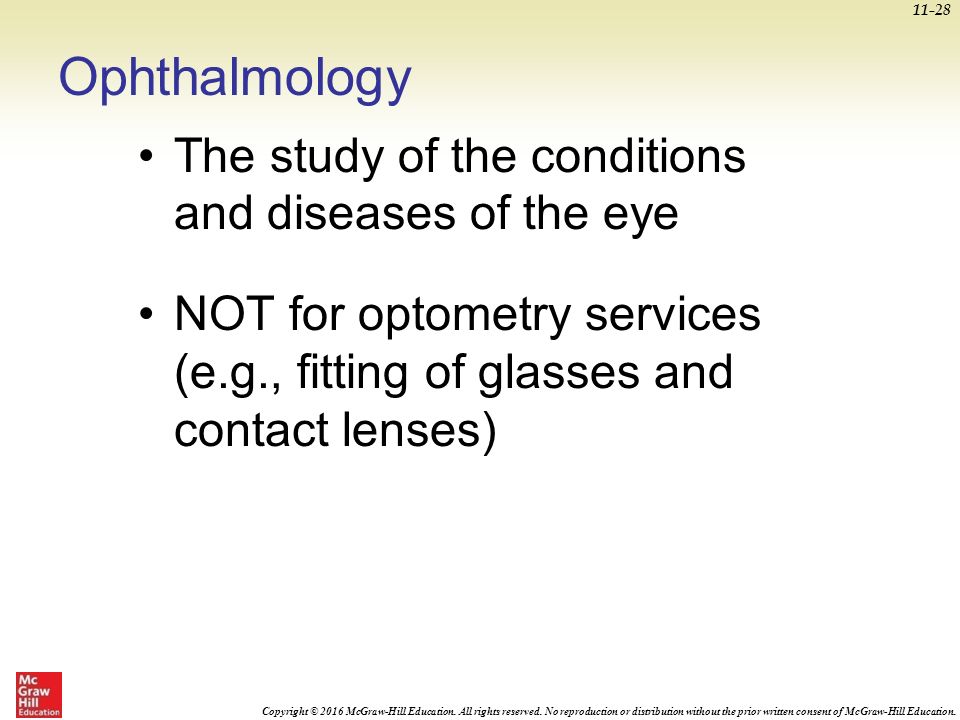 11-28

Ophthalmology

• The study of the conditions and diseases of the eye

• NOT for optometry services (e.g., fitting of glasses and contact lenses)

Mc Graw Hill Education

Copyright © 2016 McGraw-Hill Education. All rights reserved. No reproduction or distribution without the prior written consent of McGraw-Hill Education.